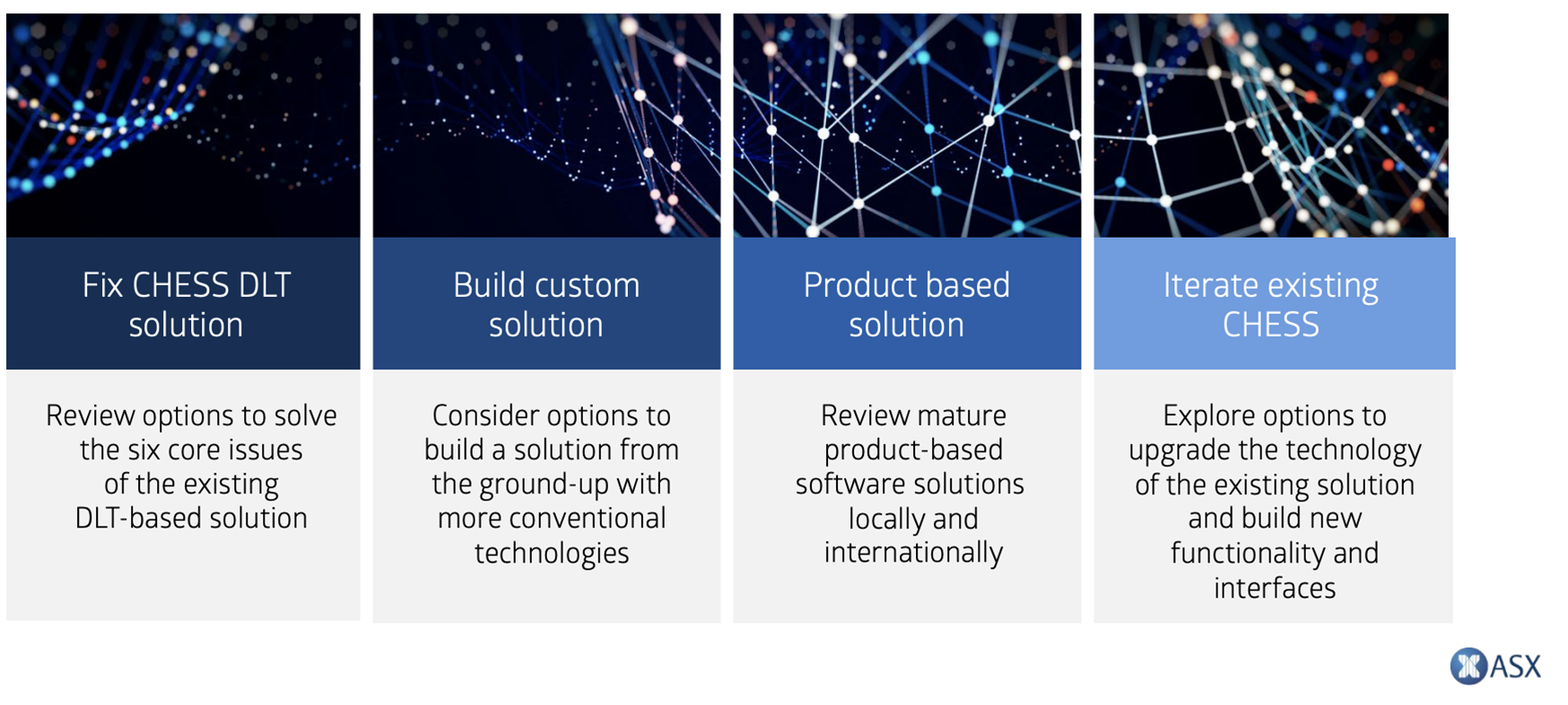 Fix CHESS DLT solution

Review options to solve the six core issues of the existing DLT-based solution

Build custom solution

Consider options to build a solution from the ground-up with more conventional technologies

Product based solution

Review mature product-based software solutions locally and internationally

Iterate existing CHESS

Explore options to upgrade the technology of the existing solution and build new functionality and interfaces

ASX